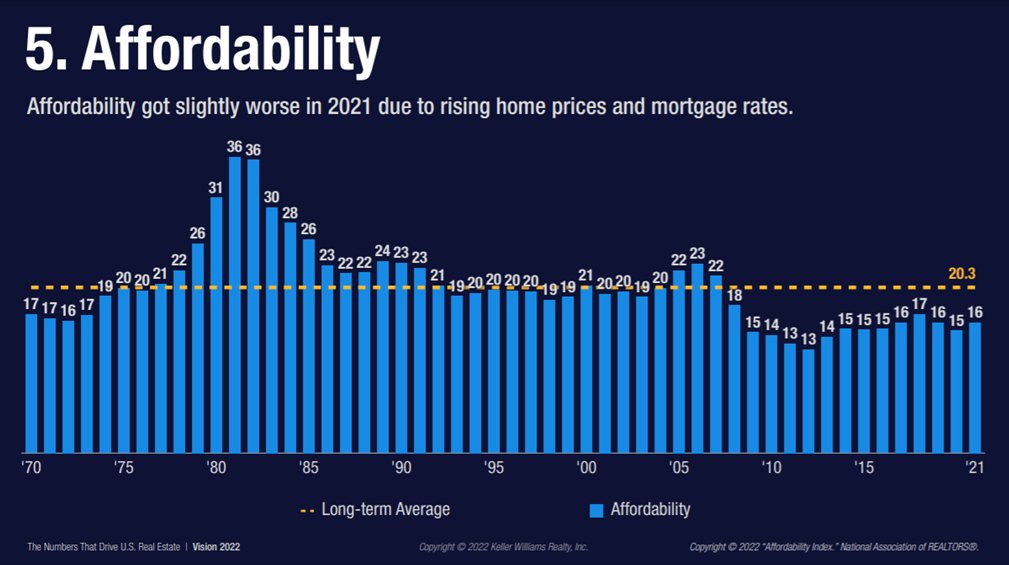 5. Affordability

Affordability got slightly worse in 2021 due to rising home prices and mortgage rates.

17 17 16 17 19 20 20 21 22 26 31 36 36 30 28 26 23 22 22 24 23 23 21 19 20 20 20 20 19 19 21 20 20 19 20 22 23 22 18 15 14 13 13 14 15 15 15 16 17 16 15 16

20.3

'70 '75 '80 '85 '90 '95 '00 '05 '10 '15 '21

Long-term Average
Affordability

The Numbers That Drive U.S. Real Estate | Vision 2022
Copyright © 2022 Keller Williams Realty, Inc.
Copyright © 2022 "Affordability Index." National Association of REALTORS®.